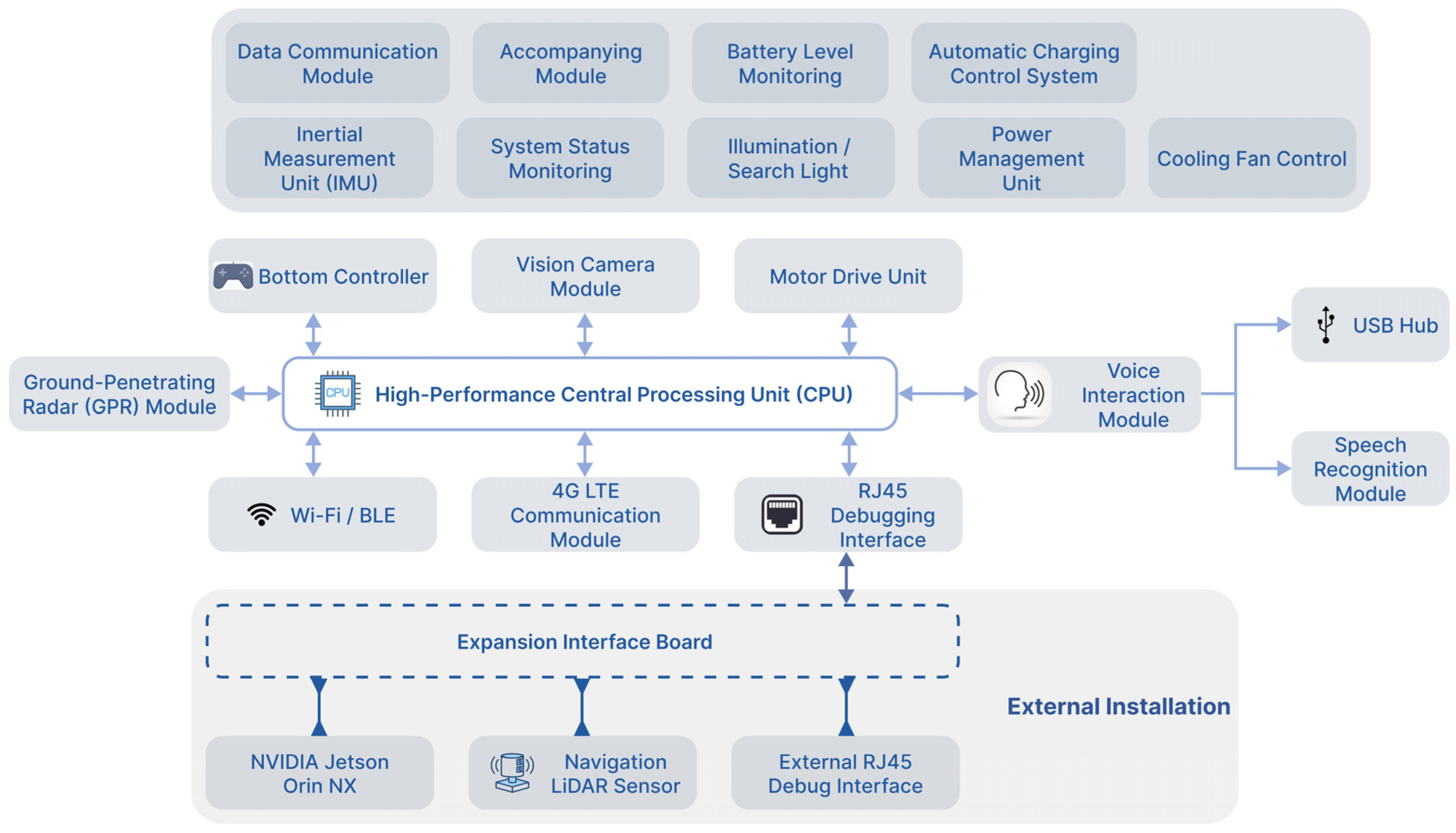 Data Communication Module

Accompanying Module

Battery Level Monitoring

Automatic Charging Control System

Inertial Measurement Unit (IMU)

System Status Monitoring

Illumination / Search Light

Power Management Unit

Cooling Fan Control

Bottom Controller

Vision Camera Module

Motor Drive Unit

USB Hub

Ground-Penetrating Radar (GPR) Module

CPU

High-Performance Central Processing Unit (CPU)

Voice Interaction Module

Speech Recognition Module

Wi-Fi / BLE

4G LTE Communication Module

RJ45 Debugging Interface

Expansion Interface Board

External Installation

NVIDIA Jetson Orin NX

Navigation LiDAR Sensor

External RJ45 Debug Interface